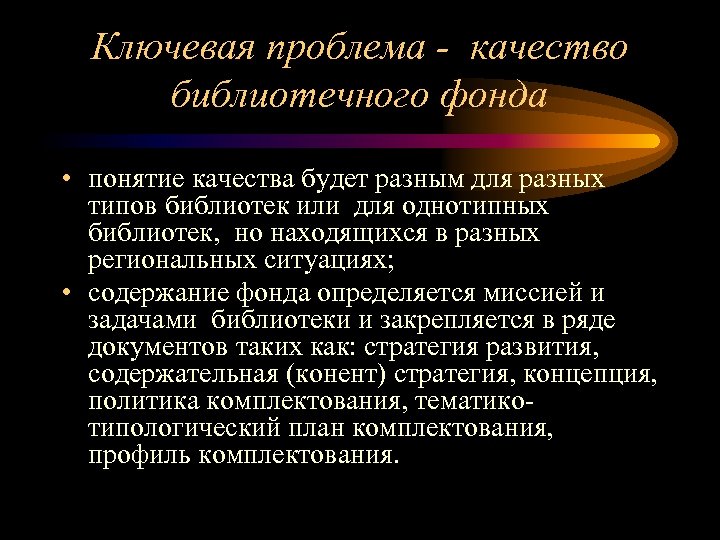 Ключевая проблема - качество библиотечного фонда

• понятие качества будет разным для разных типов библиотек или для однотипных библиотек, но находящихся в разных региональных ситуациях;

• содержание фонда определяется миссией и задачами библиотеки и закрепляется в ряде документов таких как: стратегия развития, содержательная (конент) стратегия, концепция, политика комплектования, тематико-типологический план комплектования, профиль комплектования.